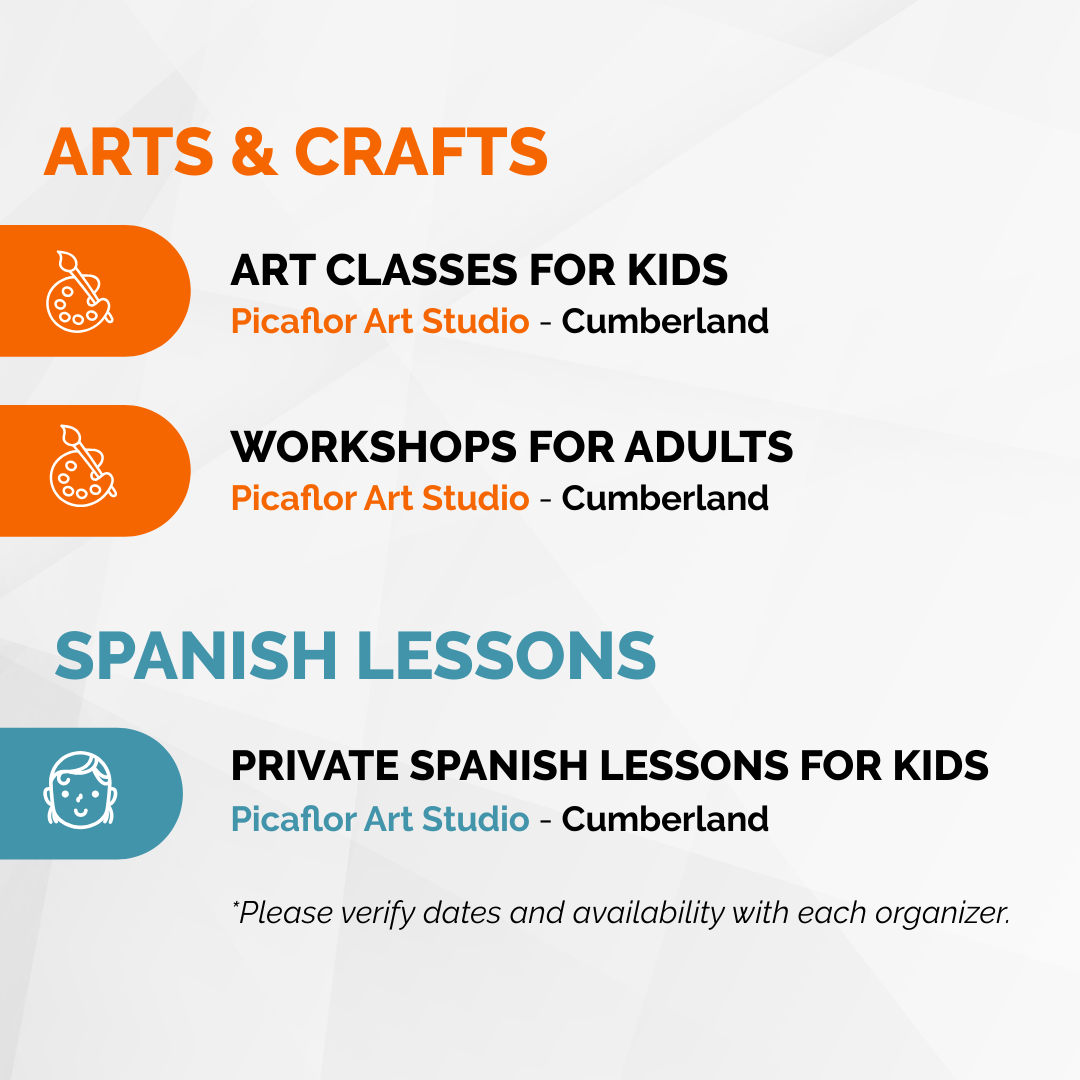 ARTS & CRAFTS

ART CLASSES FOR KIDS
Picaflor Art Studio - Cumberland

WORKSHOPS FOR ADULTS
Picaflor Art Studio - Cumberland

SPANISH LESSONS

PRIVATE SPANISH LESSONS FOR KIDS
Picaflor Art Studio - Cumberland

*Please verify dates and availability with each organizer.